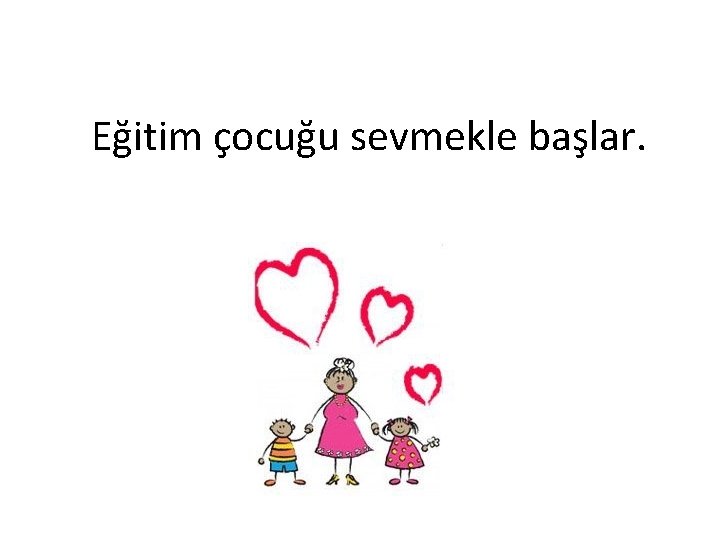 Eğitim çocuğu sevmekle başlar.